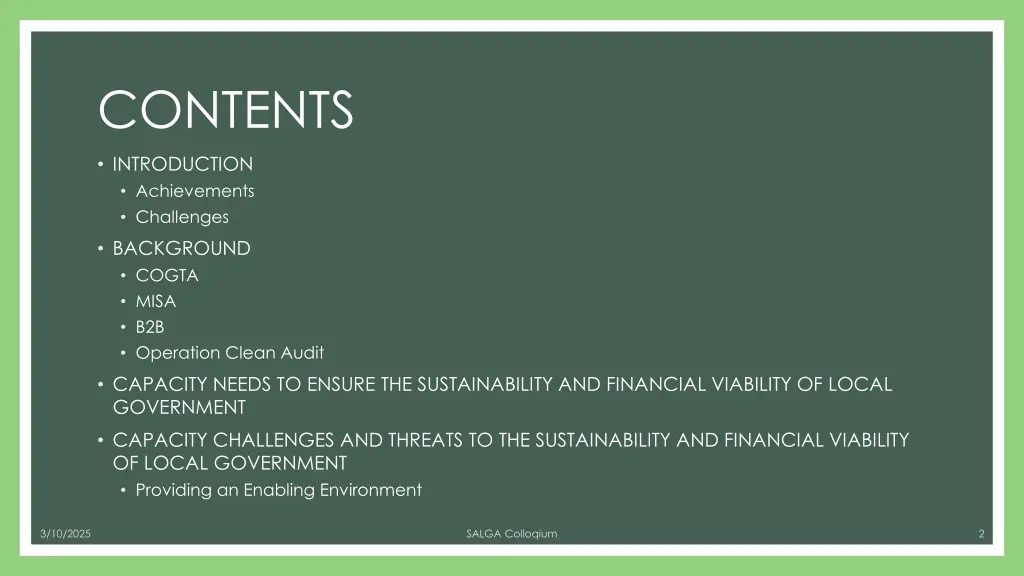 CONTENTS

• INTRODUCTION
  • Achievements
  • Challenges
• BACKGROUND
  • COGTA
  • MISA
  • B2B
  • Operation Clean Audit
• CAPACITY NEEDS TO ENSURE THE SUSTAINABILITY AND FINANCIAL VIABILITY OF LOCAL GOVERNMENT
• CAPACITY CHALLENGES AND THREATS TO THE SUSTAINABILITY AND FINANCIAL VIABILITY OF LOCAL GOVERNMENT
  • Providing an Enabling Environment

3/10/2025

SALGA Colloqium

2